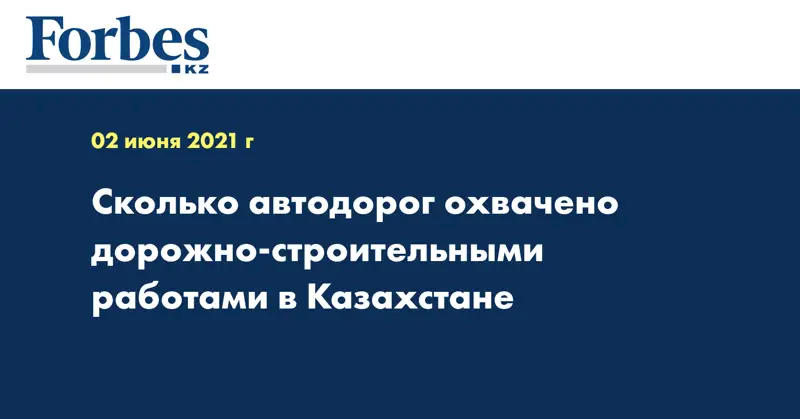 Forbes
KZ

02 июня 2021 г

Сколько автодорог охвачено дорожно-строительными работами в Казахстане